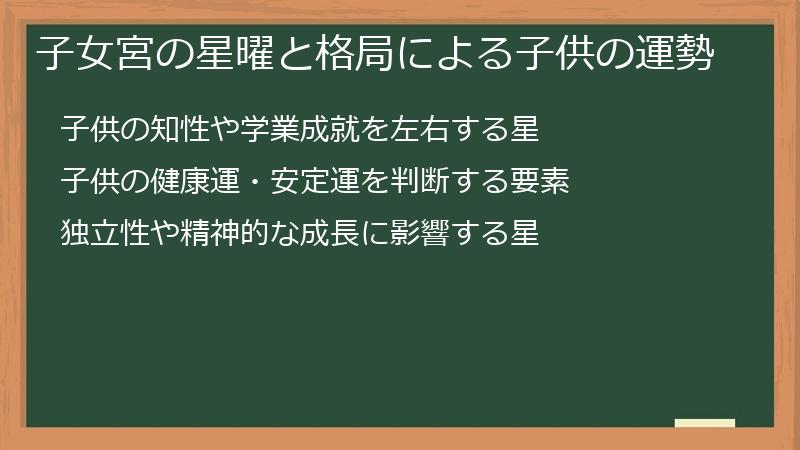 子女宮の星曜と格局による子供の運勢

子供の知性や学業成就を左右する星

子供の健康運・安定運を判断する要素

独立性や精神的な成長に影響する星